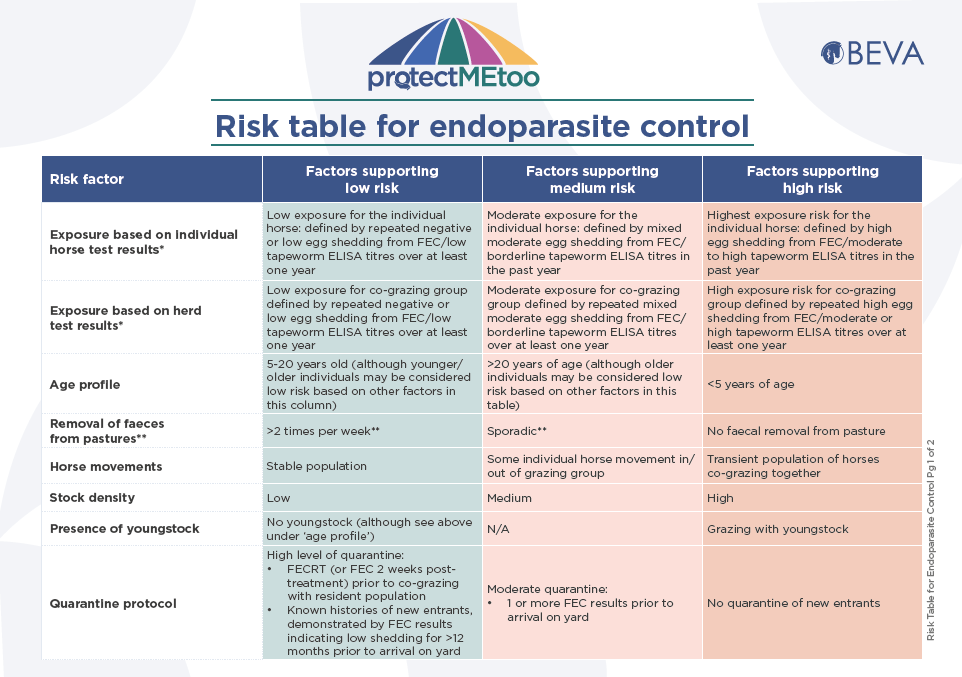 protectMEtoo

BEVA

Risk table for endoparasite control

| Risk factor | Factors supporting low risk | Factors supporting medium risk | Factors supporting high risk |
|---|---|---|---|
| Exposure based on individual horse test results* | Low exposure for the individual horse: defined by repeated negative or low egg shedding from FEC/low tapeworm ELISA titres over at least one year | Moderate exposure for the individual horse: defined by mixed moderate egg shedding from FEC/ borderline tapeworm ELISA titres in the past year | Highest exposure risk for the individual horse: defined by high egg shedding from FEC/moderate to high tapeworm ELISA titres in the past year |
| Exposure based on herd test results* | Low exposure for co-grazing group defined by repeated negative or low egg shedding from FEC/low tapeworm ELISA titres over at least one year | Moderate exposure for co-grazing group defined by repeated mixed moderate egg shedding from FEC/ borderline tapeworm ELISA titres over at least one year | High exposure risk for co-grazing group defined by repeated high egg shedding from FEC/moderate or high tapeworm ELISA titres over at least one year |
| Age profile | 5-20 years old (although younger/ older individuals may be considered low risk based on other factors in this column) | >20 years of age (although older individuals may be considered low risk based on other factors in this table) | <5 years of age |
| Removal of faeces from pastures** | >2 times per week** | Sporadic** | No faecal removal from pasture |
| Horse movements | Stable population | Some individual horse movement in/ out of grazing group | Transient population of horses co-grazing together |
| Stock density | Low | Medium | High |
| Presence of youngstock | No youngstock (although see above under 'age profile') | N/A | Grazing with youngstock |
| Quarantine protocol | High level of quarantine: • FECRT (or FEC 2 weeks post-treatment) prior to co-grazing with resident population • Known histories of new entrants, demonstrated by FEC results indicating low shedding for >12 months prior to arrival on yard | Moderate quarantine: • 1 or more FEC results prior to arrival on yard | No quarantine of new entrants |

Risk Table for Endoparasite Control Pg 1 of 2